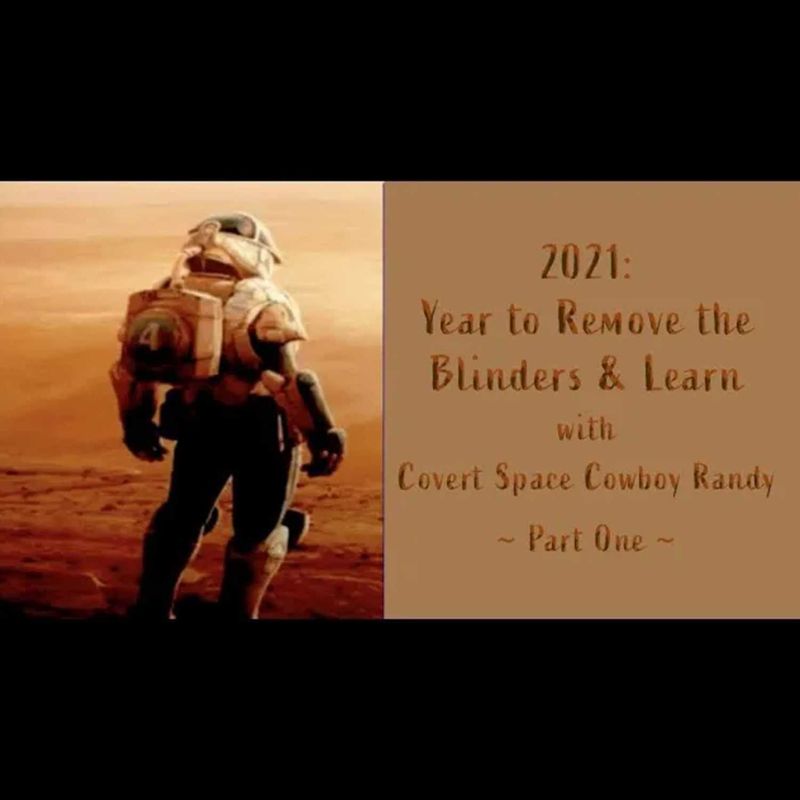 4

2021:
Year to Remove the Blinders & Learn
with
Covert Space Cowboy Randy
~ Part One ~